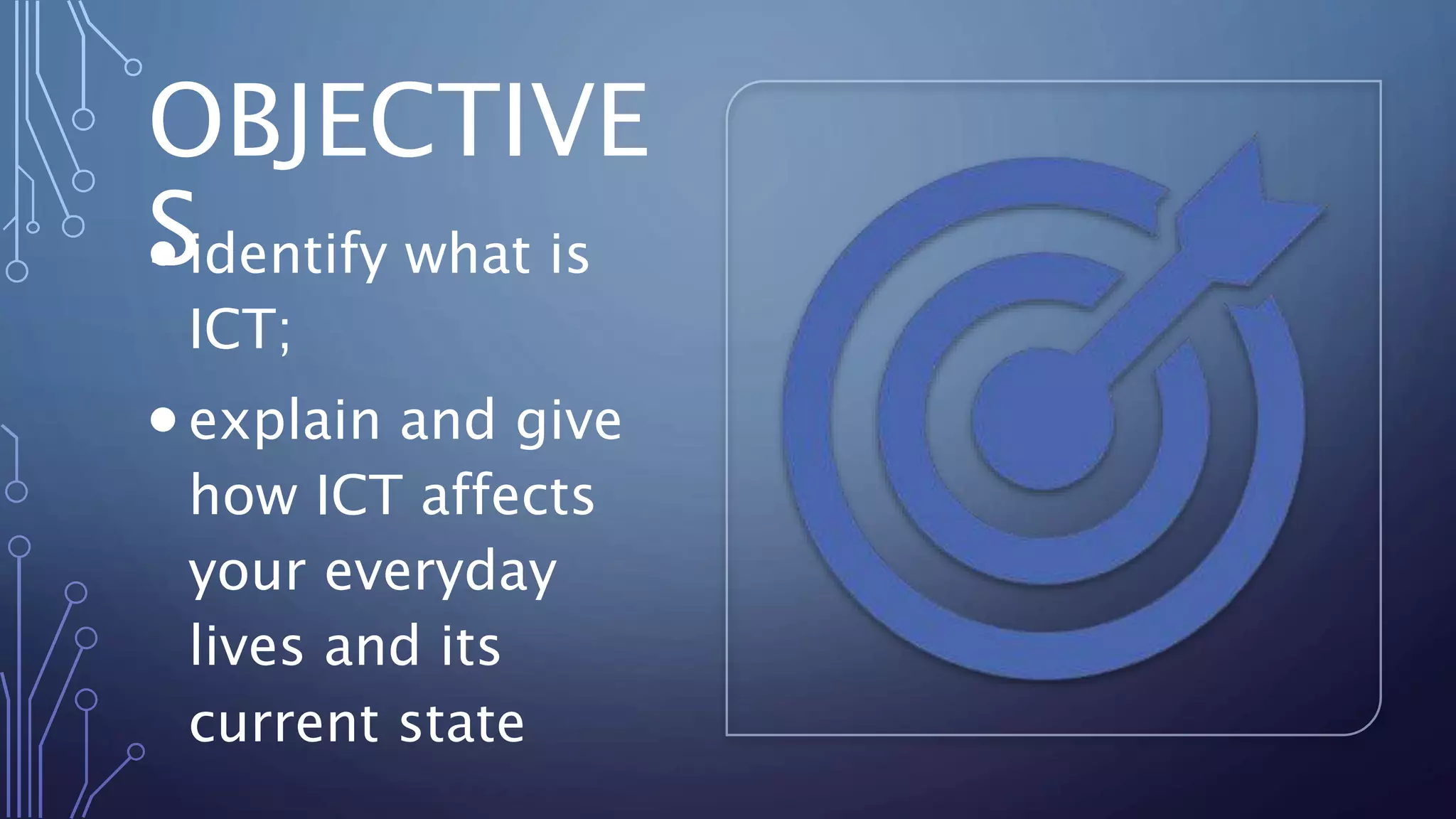 OBJECTIVES

• identify what is ICT;

• explain and give how ICT affects your everyday lives and its current state